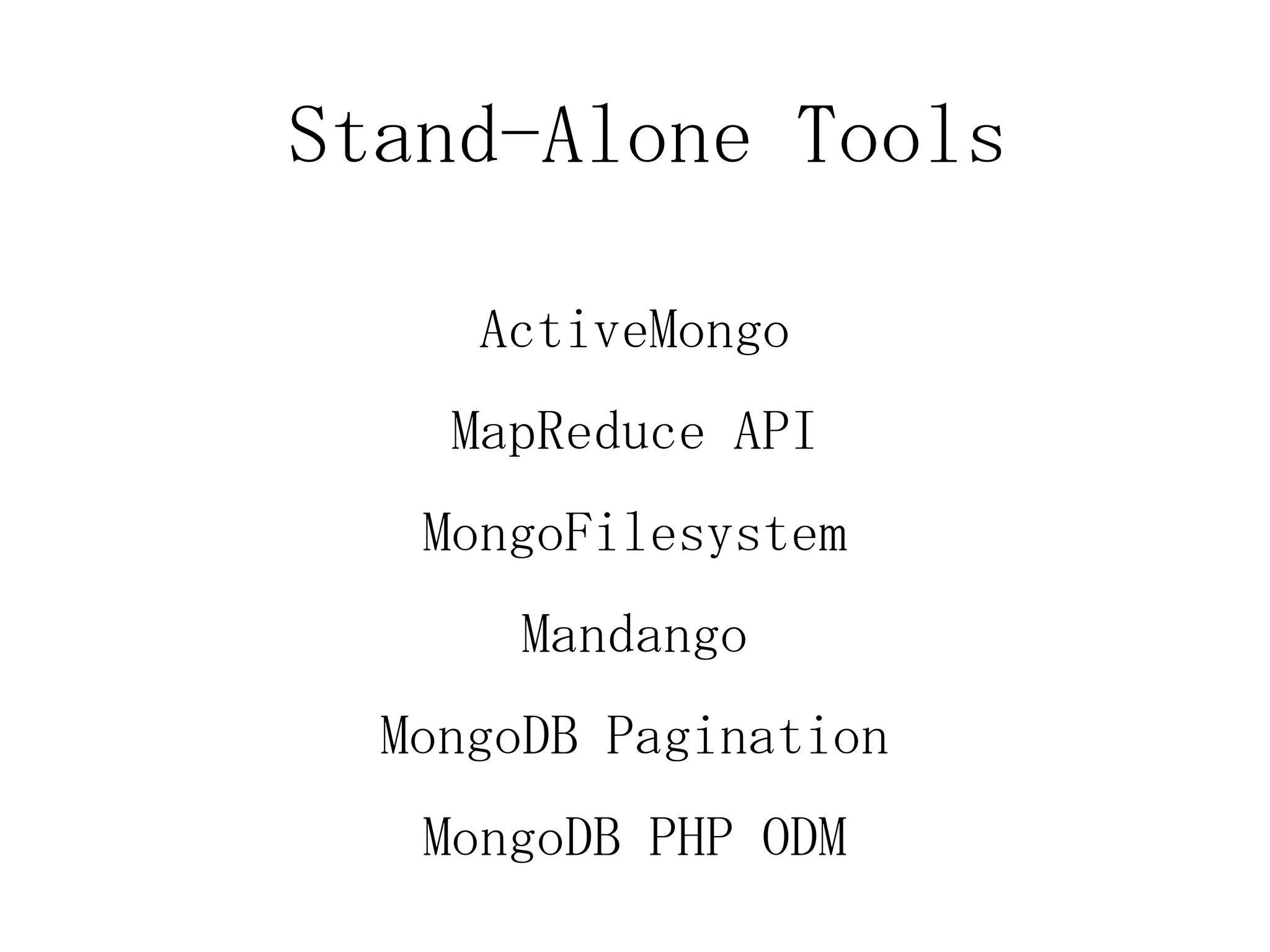 Stand-Alone Tools

ActiveMongo

MapReduce API

MongoFilesystem

Mandango

MongoDB Pagination

MongoDB PHP ODM